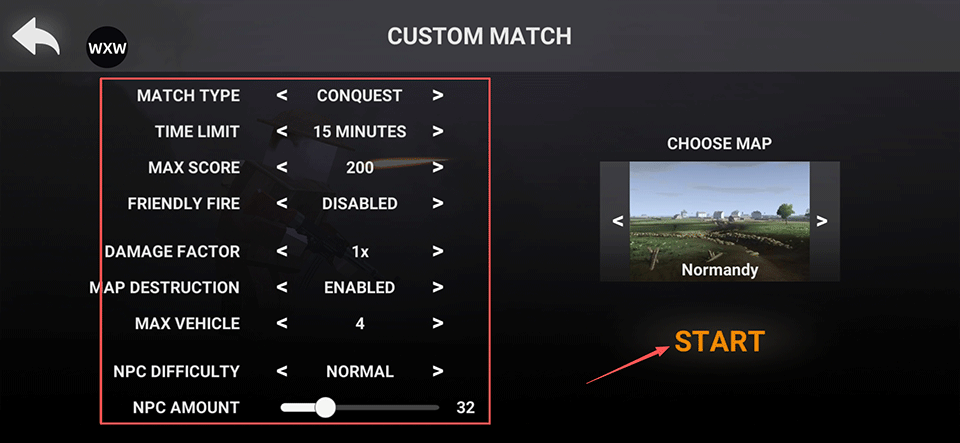 WXW

CUSTOM MATCH

MATCH TYPE < CONQUEST >
TIME LIMIT < 15 MINUTES >
MAX SCORE < 200 >
FRIENDLY FIRE < DISABLED >
DAMAGE FACTOR < 1x >
MAP DESTRUCTION < ENABLED >
MAX VEHICLE < 4 >
NPC DIFFICULTY < NORMAL >
NPC AMOUNT 32

CHOOSE MAP
< >
Normandy

START